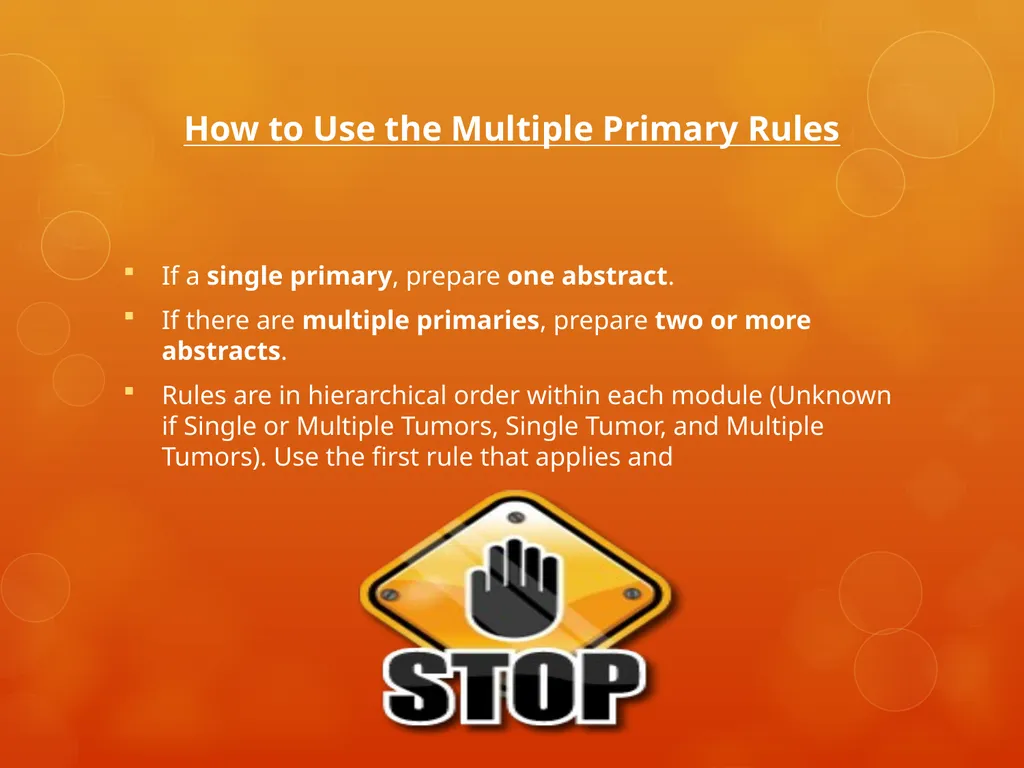 How to Use the Multiple Primary Rules

If a single primary, prepare one abstract.

If there are multiple primaries, prepare two or more abstracts.

Rules are in hierarchical order within each module (Unknown if Single or Multiple Tumors, Single Tumor, and Multiple Tumors). Use the first rule that applies and

STOP